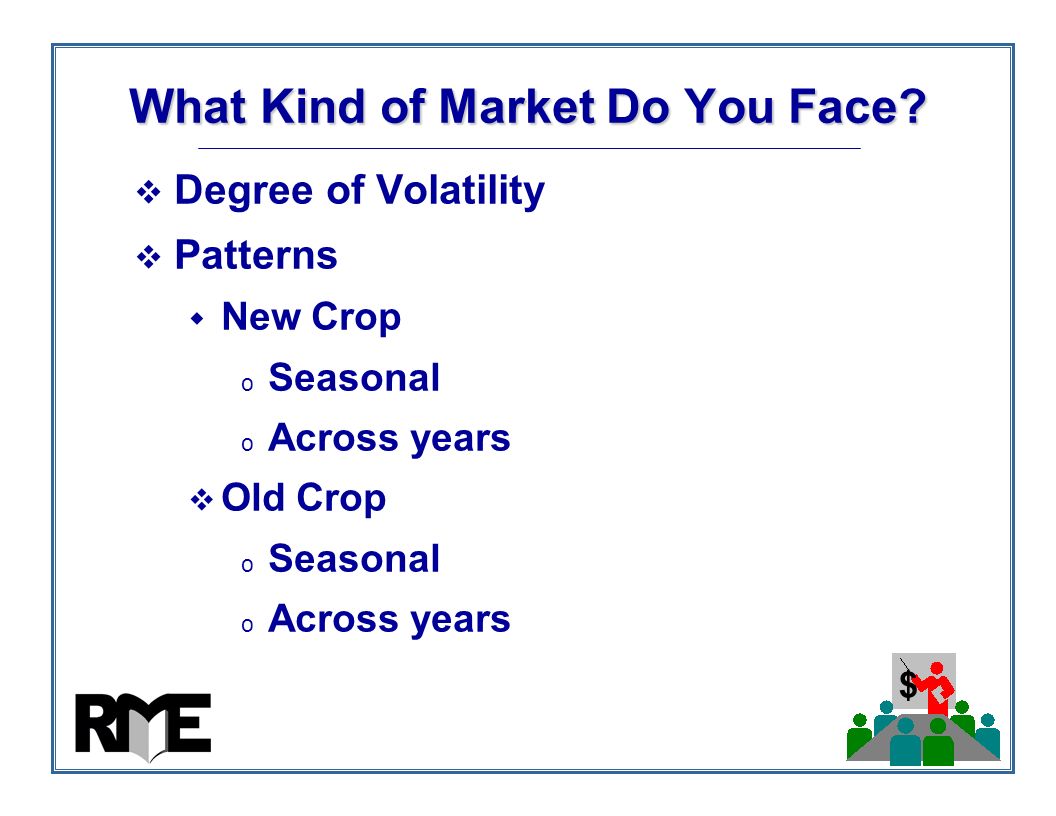 What Kind of Market Do You Face?

❖ Degree of Volatility

❖ Patterns

◆ New Crop

o Seasonal

o Across years

❖ Old Crop

o Seasonal

o Across years

RME

$